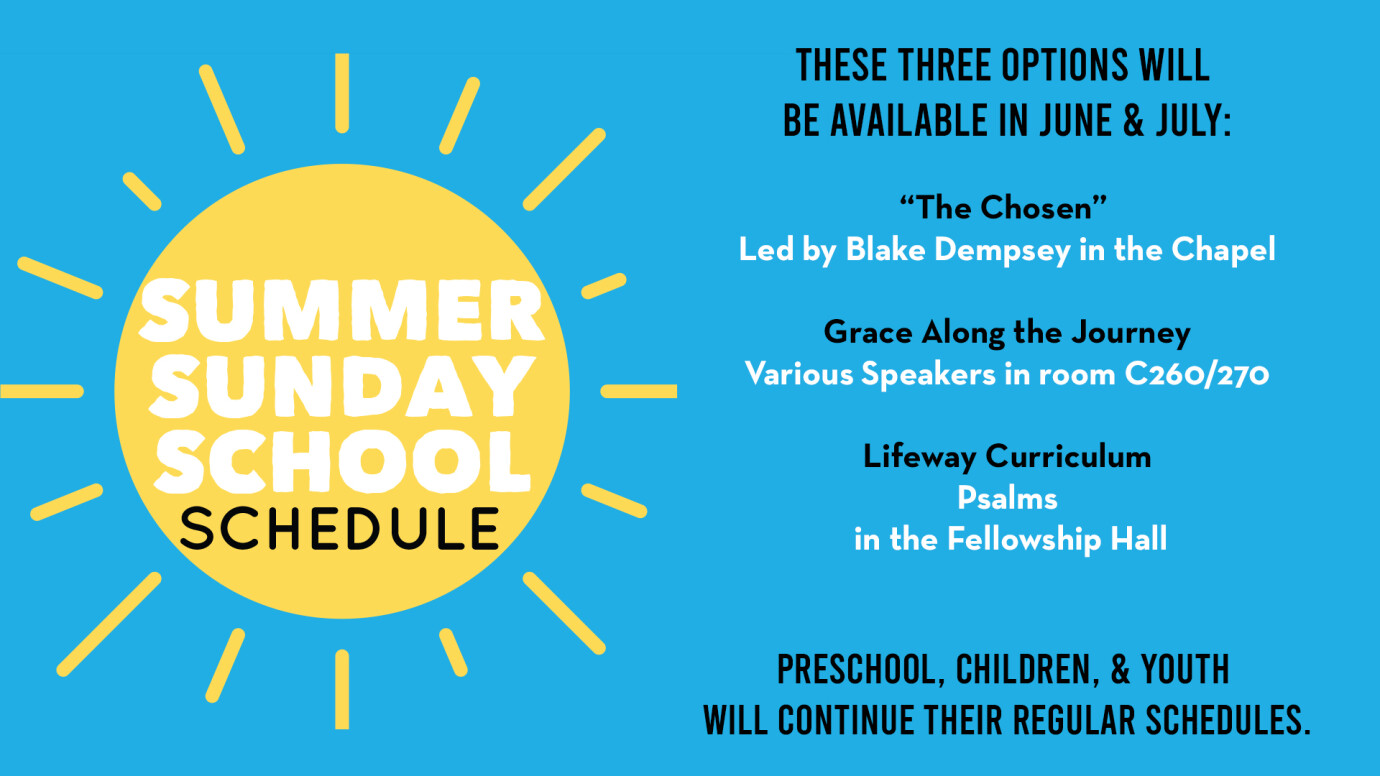 SUMMER SUNDAY SCHOOL SCHEDULE

THESE THREE OPTIONS WILL BE AVAILABLE IN JUNE & JULY:

“The Chosen”
Led by Blake Dempsey in the Chapel

Grace Along the Journey
Various Speakers in room C260/270

Lifeway Curriculum
Psalms
in the Fellowship Hall

PRESCHOOL, CHILDREN, & YOUTH WILL CONTINUE THEIR REGULAR SCHEDULES.